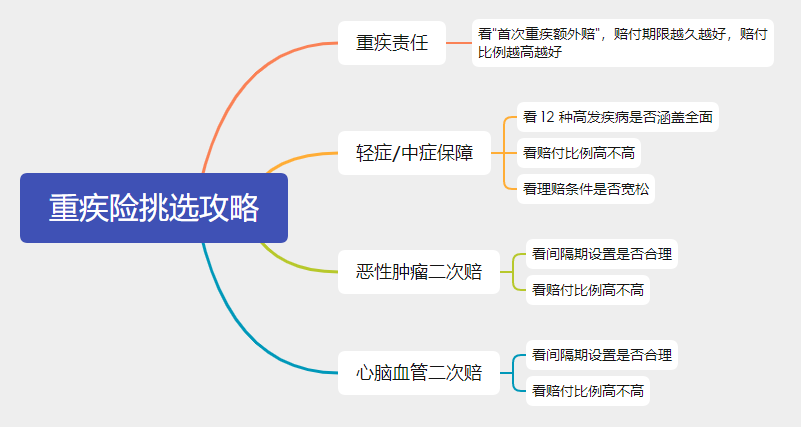 重疾险挑选攻略

重疾责任
看"首次重疾额外赔"，赔付期限越久越好，赔付比例越高越好

轻症/中症保障
看 12 种高发疾病是否涵盖全面
看赔付比例高不高
看理赔条件是否宽松

恶性肿瘤二次赔
看间隔期设置是否合理
看赔付比例高不高

心脑血管二次赔
看间隔期设置是否合理
看赔付比例高不高